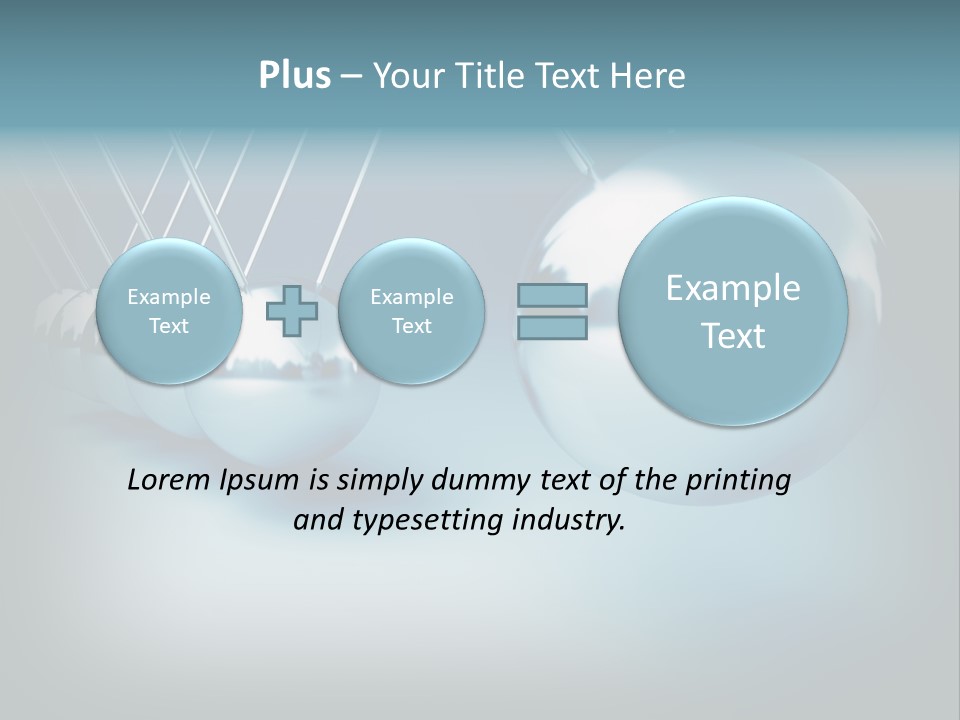 Plus – Your Title Text Here

Example Text

Example Text

Example Text

Lorem Ipsum is simply dummy text of the printing and typesetting industry.